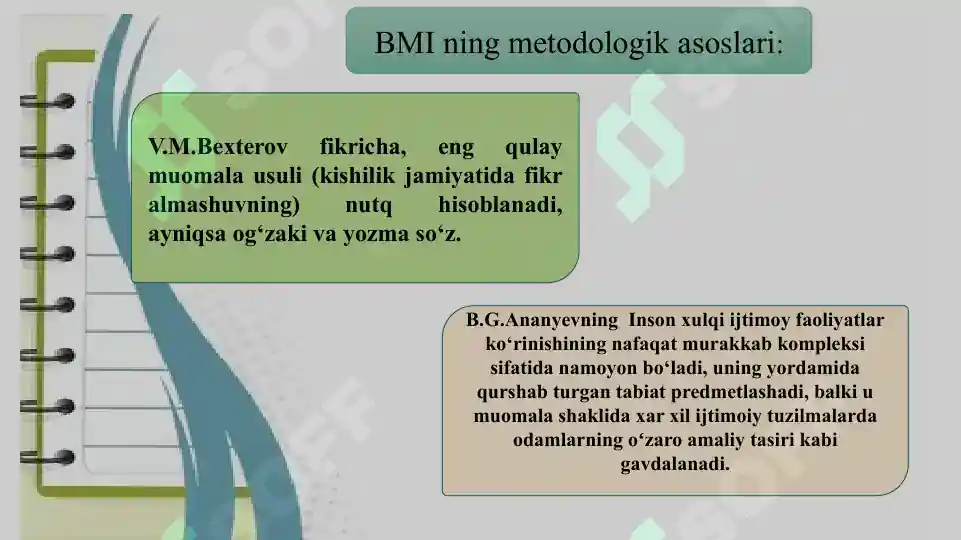 BMI ning metodologik asoslari:

V.M.Bexterov fikricha, eng qulay muomala usuli (kishilik jamiyatida fikr almashuvning) nutq hisoblanadi, ayniqsa og‘zaki va yozma so‘z.

B.G.Ananyevning Inson xulqi ijtimoy faoliyatlar ko‘rinishining nafaqat murakkab kompleksi sifatida namoyon bo‘ladi, uning yordamida qurshab turgan tabiat predmetlashadi, balki u muomala shaklida xar xil ijtimoiy tuzilmalarda odamlarning o‘zaro amaliy tasiri kabi gavdalanadi.